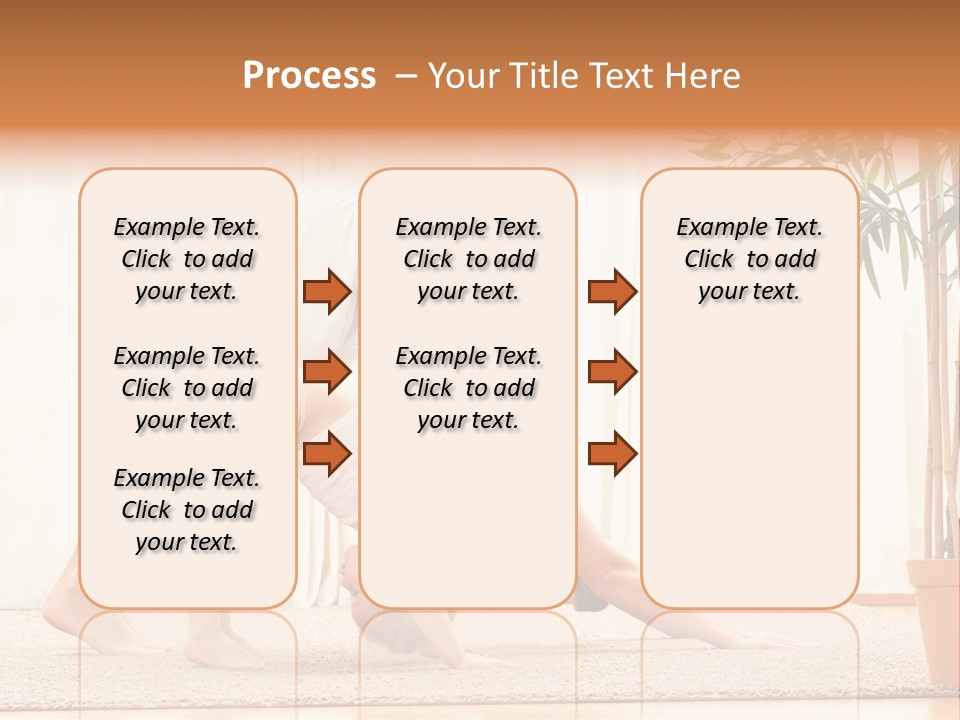 Process – Your Title Text Here

Example Text. Click to add your text.

Example Text. Click to add your text.

Example Text. Click to add your text.

Example Text. Click to add your text.

Example Text. Click to add your text.

Example Text. Click to add your text.